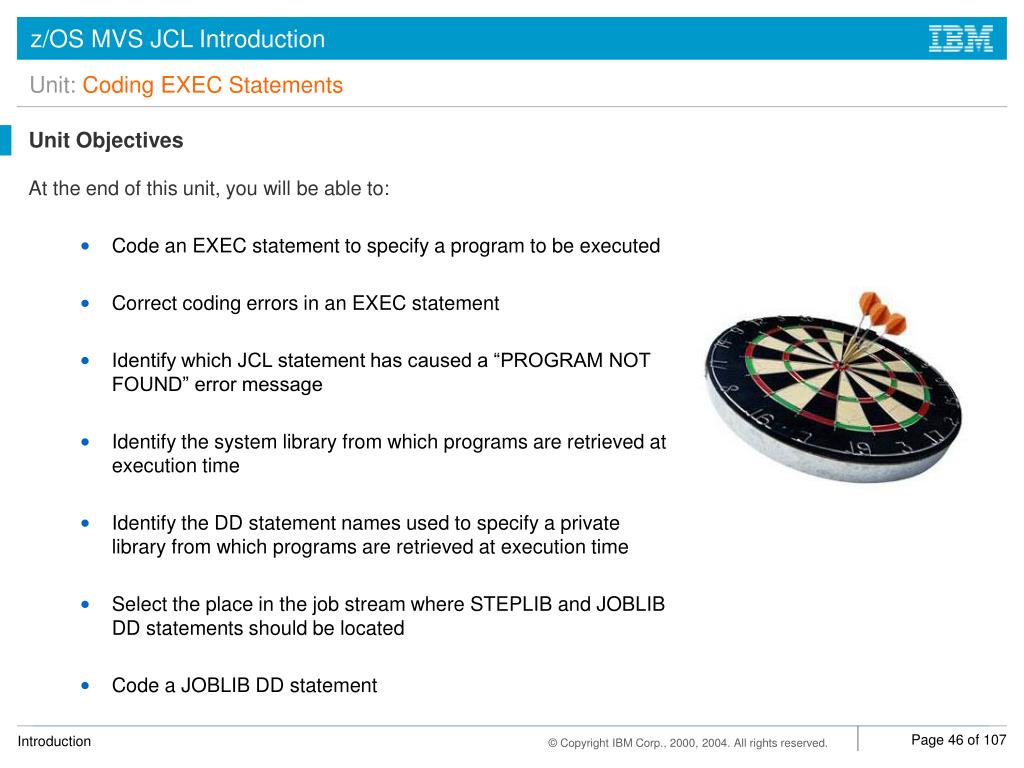 z/OS MVS JCL Introduction

IBM

Unit: Coding EXEC Statements

Unit Objectives

At the end of this unit, you will be able to:

• Code an EXEC statement to specify a program to be executed

• Correct coding errors in an EXEC statement

• Identify which JCL statement has caused a “PROGRAM NOT FOUND” error message

• Identify the system library from which programs are retrieved at execution time

• Identify the DD statement names used to specify a private library from which programs are retrieved at execution time

• Select the place in the job stream where STEPLIB and JOBLIB DD statements should be located

• Code a JOBLIB DD statement

Introduction

© Copyright IBM Corp., 2000, 2004. All rights reserved.

Page 46 of 107